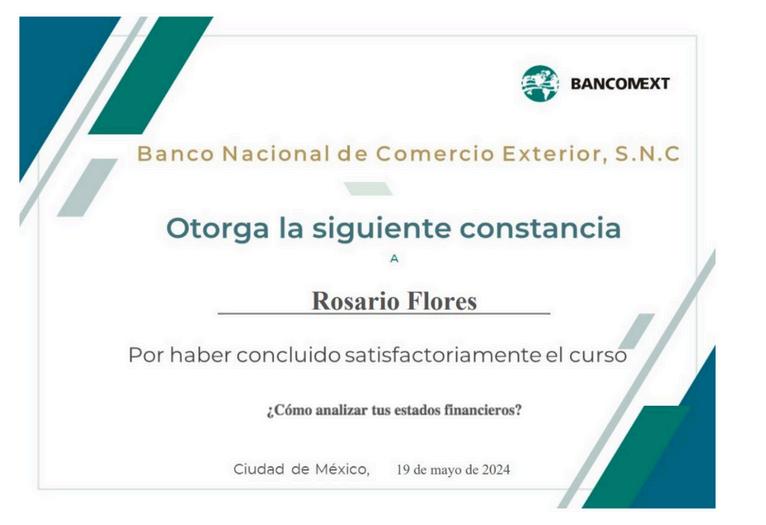 BANCOMEXT

Banco Nacional de Comercio Exterior, S.N.C

Otorga la siguiente constancia

A

Rosario Flores

Por haber concluido satisfactoriamente el curso

¿Cómo analizar tus estados financieros?

Ciudad de México, 19 de mayo de 2024